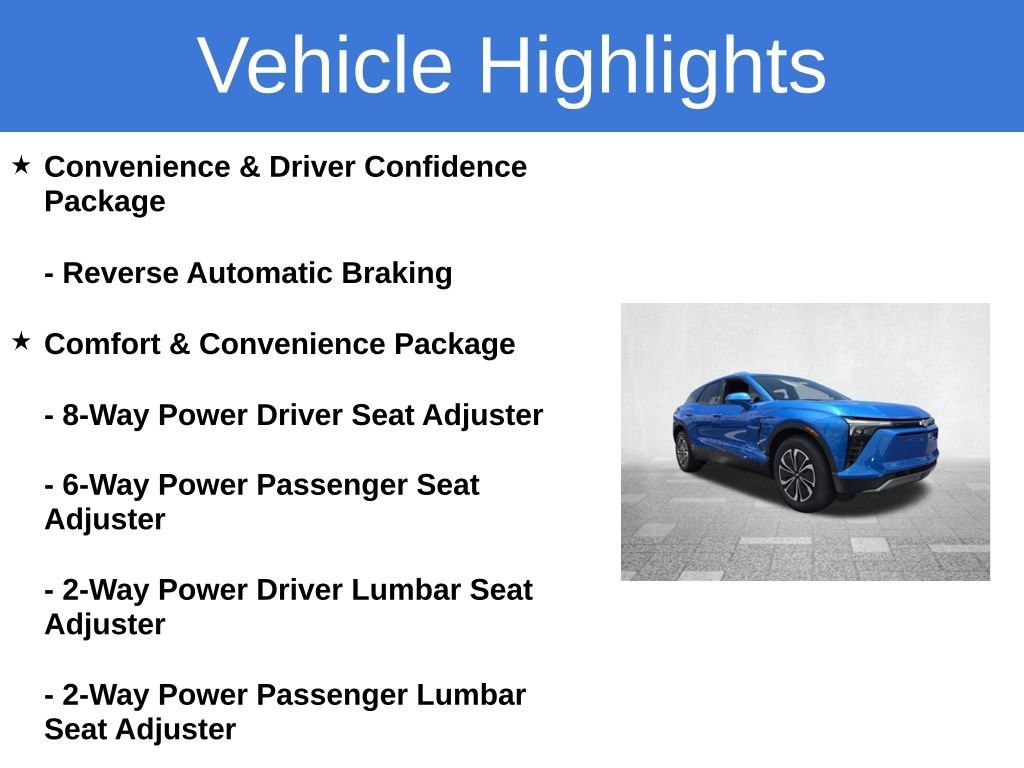 Vehicle Highlights

★ Convenience & Driver Confidence Package

- Reverse Automatic Braking

★ Comfort & Convenience Package

- 8-Way Power Driver Seat Adjuster

- 6-Way Power Passenger Seat Adjuster

- 2-Way Power Driver Lumbar Seat Adjuster

- 2-Way Power Passenger Lumbar Seat Adjuster